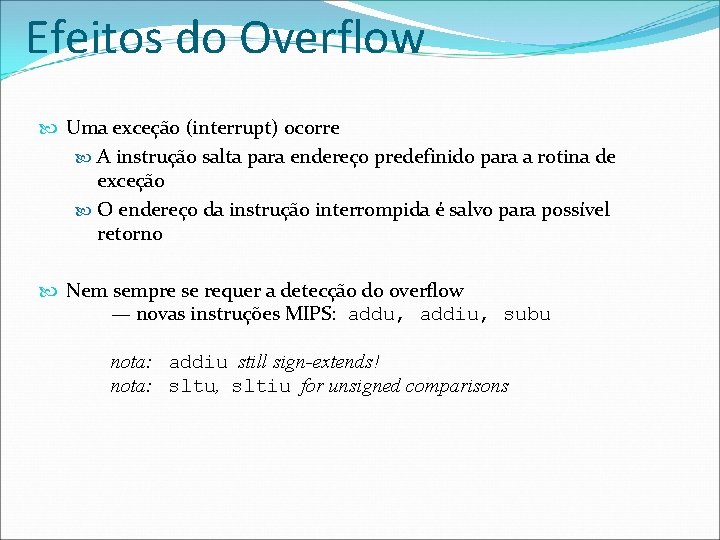 Efeitos do Overflow

Uma exceção (interrupt) ocorre

A instrução salta para endereço predefinido para a rotina de exceção

O endereço da instrução interrompida é salvo para possível retorno

Nem sempre se requer a detecção do overflow
— novas instruções MIPS: addu, addiu, subu

nota: addiu still sign-extends!
nota: sltu, sltiu for unsigned comparisons